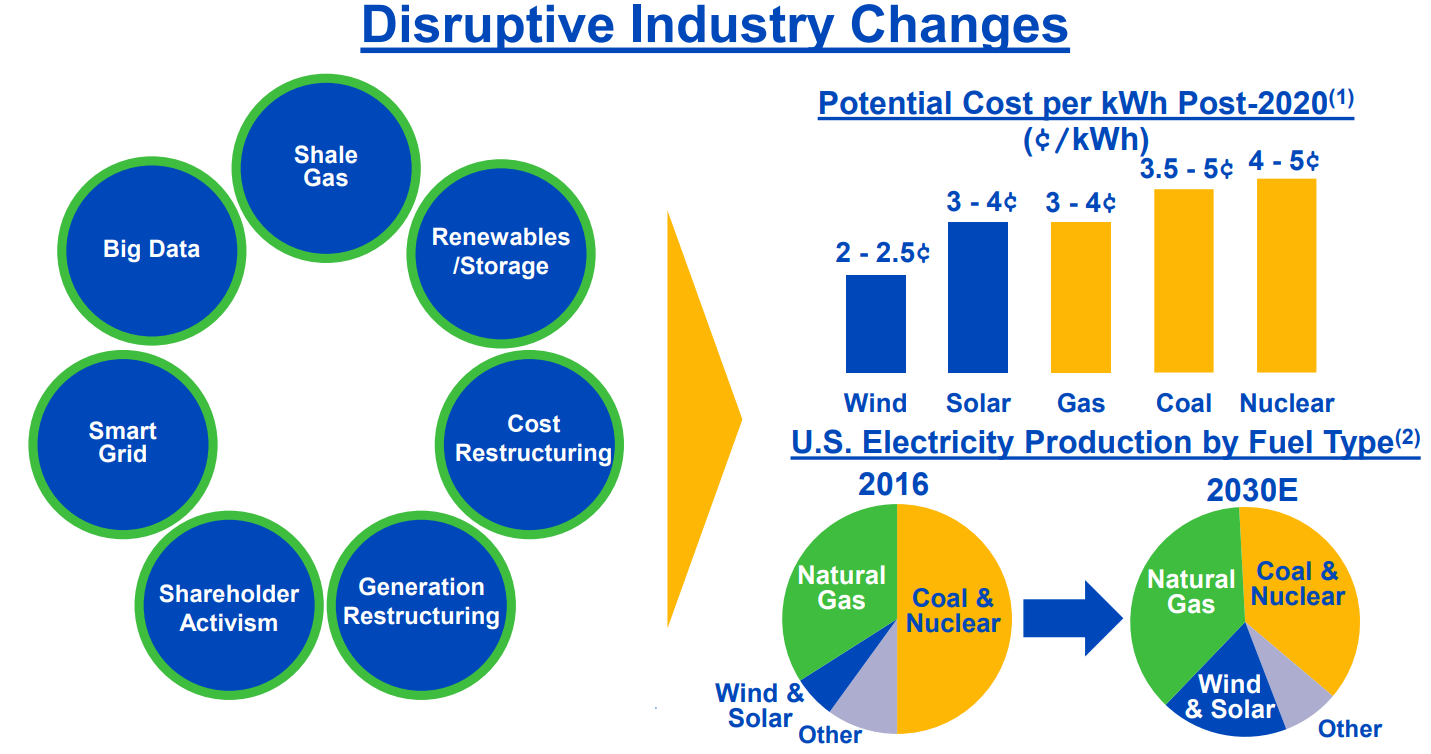 Disruptive Industry Changes

Shale Gas

Renewables /Storage

Cost Restructuring

Generation Restructuring

Shareholder Activism

Smart Grid

Big Data

Potential Cost per kWh Post-2020$^{(1)}$
(¢/kWh)

2 - 2.5¢
3 - 4¢
3 - 4¢
3.5 - 5¢
4 - 5¢

Wind
Solar
Gas
Coal
Nuclear

U.S. Electricity Production by Fuel Type$^{(2)}$

2016

Natural Gas
Coal & Nuclear
Wind & Solar
Other

2030E

Natural Gas
Coal & Nuclear
Wind & Solar
Other